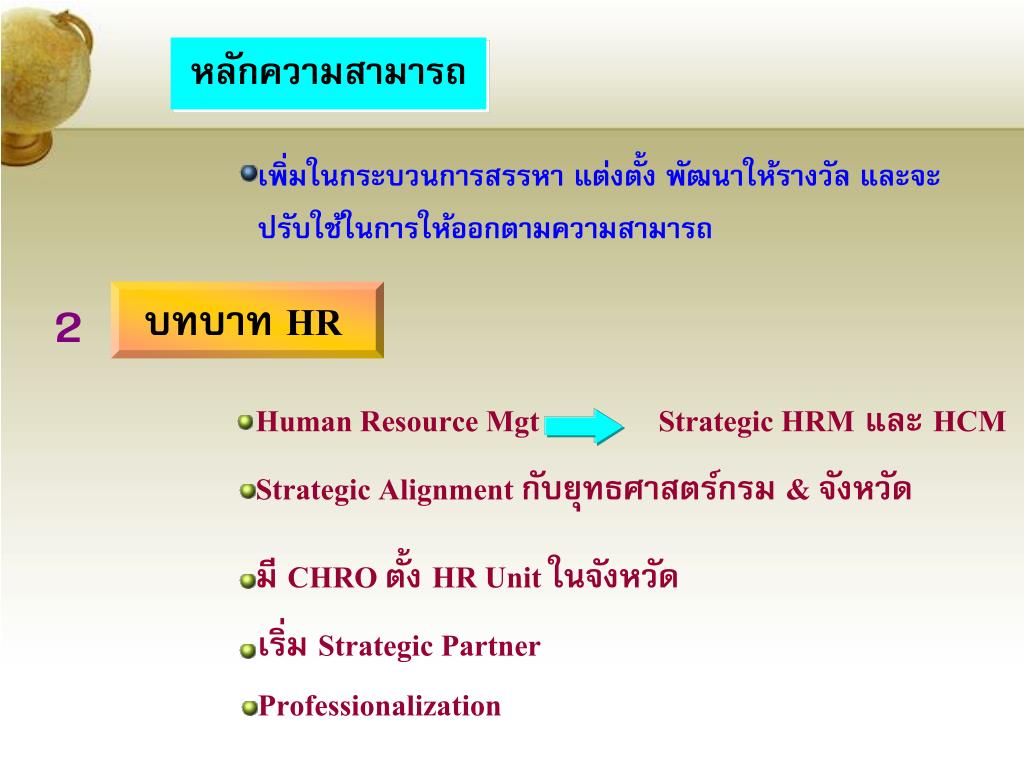 หลักความสามารถ

เพิ่มในกระบวนการสรรหา แต่งตั้ง พัฒนาให้รางวัล และจะปรับใช้ในการให้ออกตามความสามารถ

2 บทบาท HR

Human Resource Mgt Strategic HRM และ HCM

Strategic Alignment กับยุทธศาสตร์กรม & จังหวัด

มี CHRO ตั้ง HR Unit ในจังหวัด

เริ่ม Strategic Partner

Professionalization